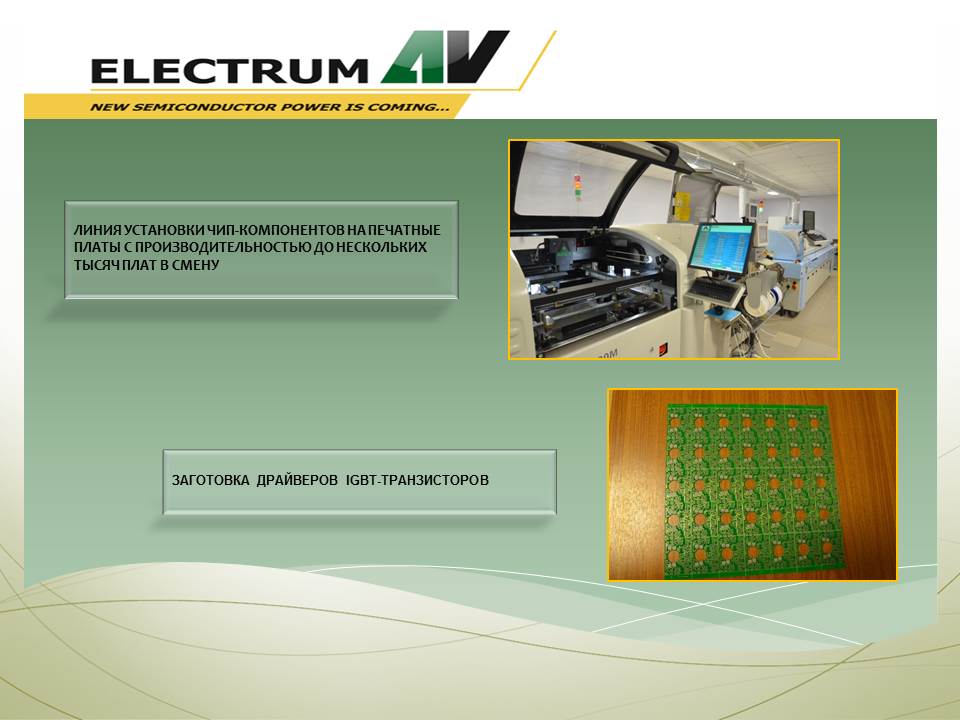 ELECTRUM AV

NEW SEMICONDUCTOR POWER IS COMING...

ЛИНИЯ УСТАНОВКИ ЧИП-КОМПОНЕНТОВ НА ПЕЧАТНЫЕ ПЛАТЫ С ПРОИЗВОДИТЕЛЬНОСТЬЮ ДО НЕСКОЛЬКИХ ТЫСЯЧ ПЛАТ В СМЕНУ

ЗАГОТОВКА ДРАЙВЕРОВ IGBT-ТРАНЗИСТОРОВ